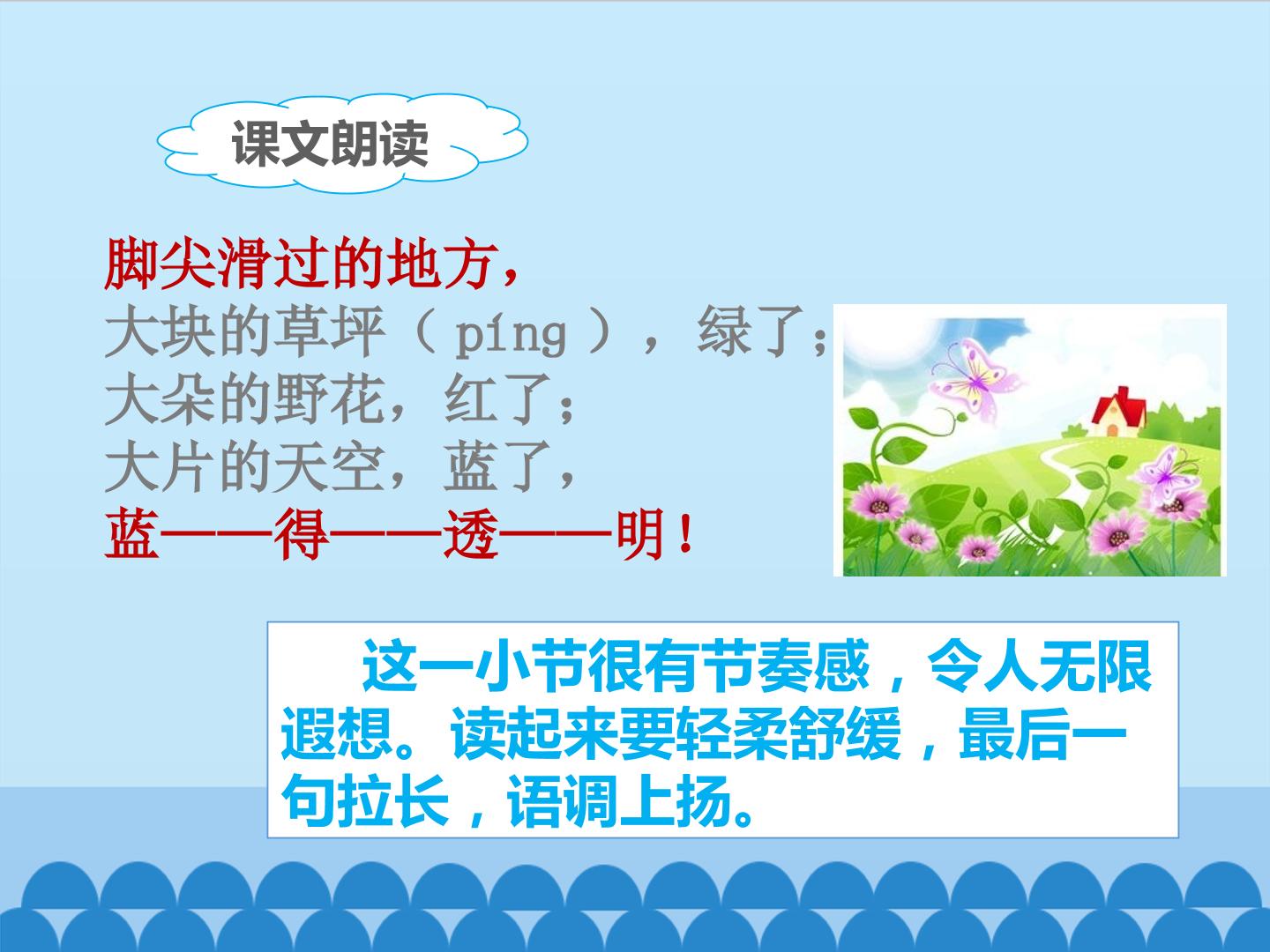 课文朗读

脚尖滑过的地方，
大块的草坪（ píng ），绿了；
大朵的野花，红了；
大片的天空，蓝了，
蓝——得——透——明！

这一小节很有节奏感，令人无限遐想。读起来要轻柔舒缓，最后一句拉长，语调上扬。